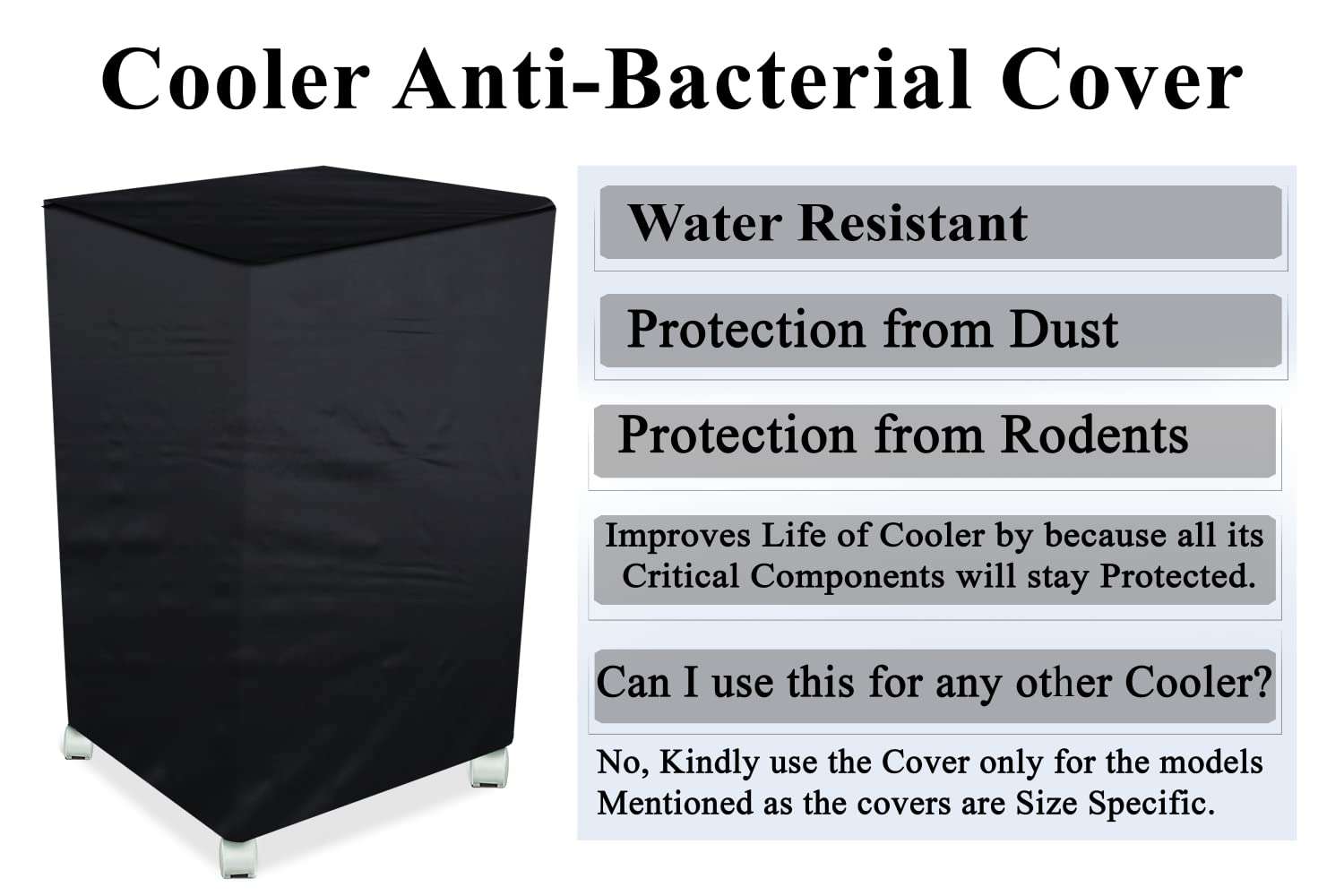 Cooler Anti-Bacterial Cover

Water Resistant

Protection from Dust

Protection from Rodents

Improves Life of Cooler by because all its Critical Components will stay Protected.

Can I use this for any other Cooler?

No, Kindly use the Cover only for the models Mentioned as the covers are Size Specific.